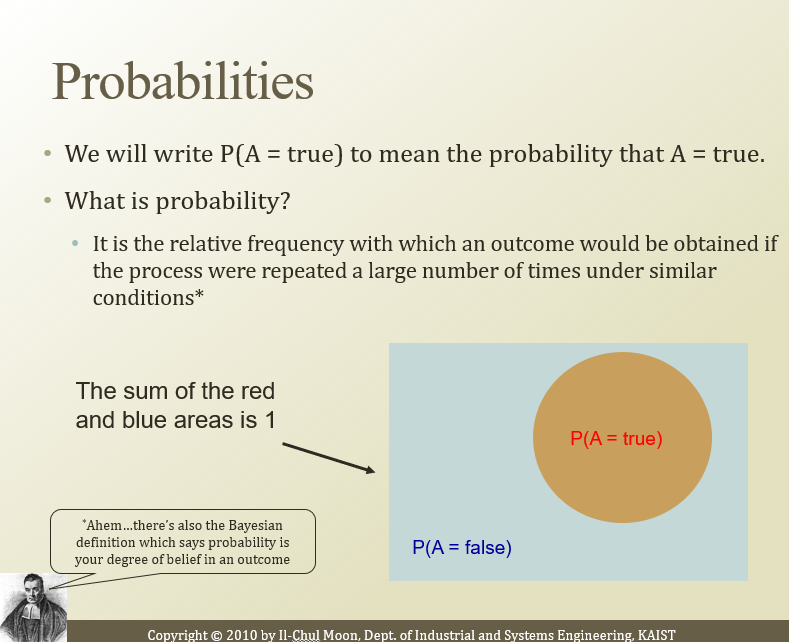 Probabilities

• We will write P(A = true) to mean the probability that A = true.

• What is probability?
  • It is the relative frequency with which an outcome would be obtained if the process were repeated a large number of times under similar conditions*

The sum of the red and blue areas is 1

P(A = true)

P(A = false)

*Ahem…there's also the Bayesian definition which says probability is your degree of belief in an outcome

Copyright © 2010 by Il-Chul Moon, Dept. of Industrial and Systems Engineering, KAIST